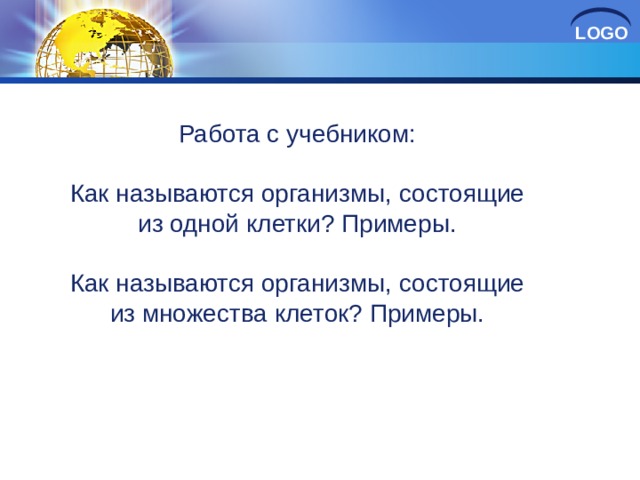 LOGO

Работа с учебником:

Как называются организмы, состоящие из одной клетки? Примеры.

Как называются организмы, состоящие из множества клеток? Примеры.